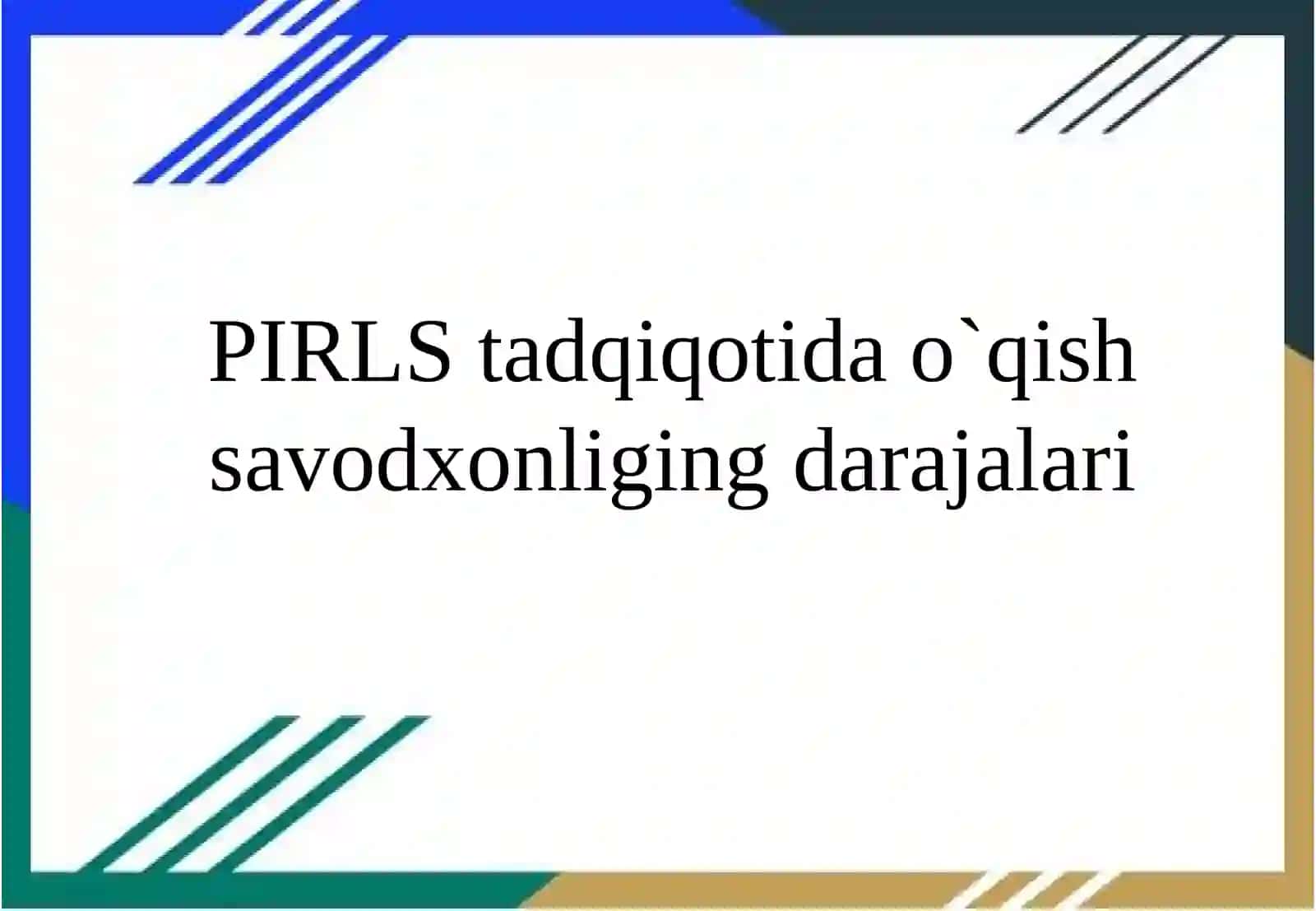 PIRLS tadqiqotida o`qish savodxonliging darajalari